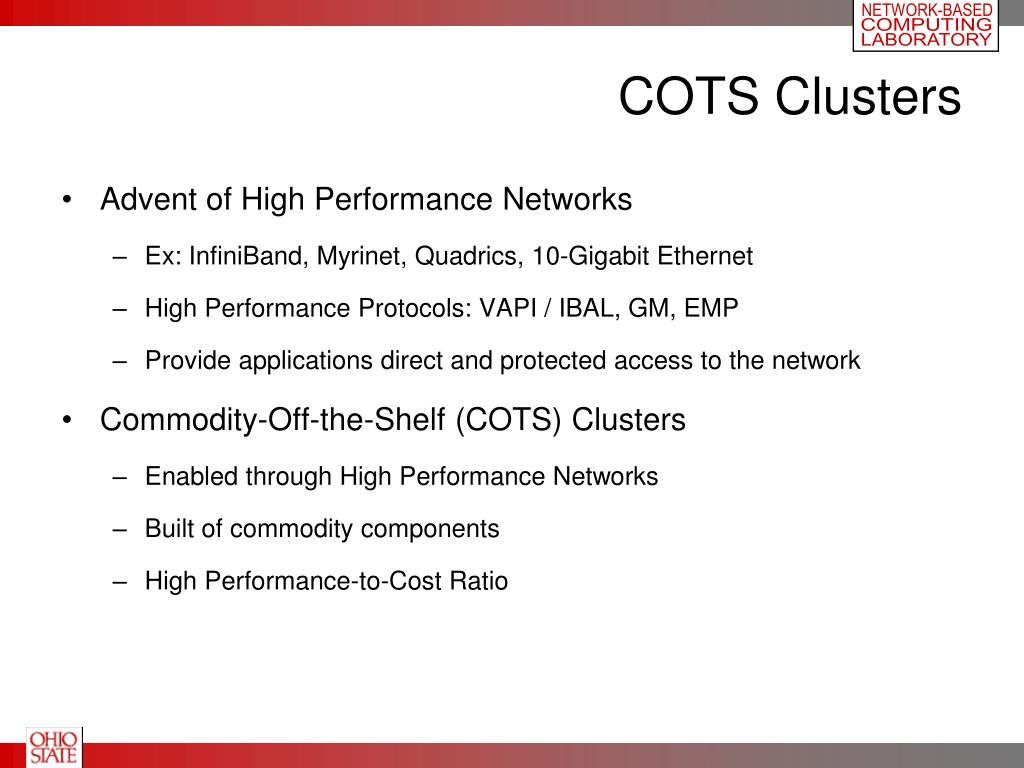 NETWORK-BASED COMPUTING LABORATORY

COTS Clusters

• Advent of High Performance Networks

– Ex: InfiniBand, Myrinet, Quadrics, 10-Gigabit Ethernet

– High Performance Protocols: VAPI / IBAL, GM, EMP

– Provide applications direct and protected access to the network

• Commodity-Off-the-Shelf (COTS) Clusters

– Enabled through High Performance Networks

– Built of commodity components

– High Performance-to-Cost Ratio

OHIO STATE